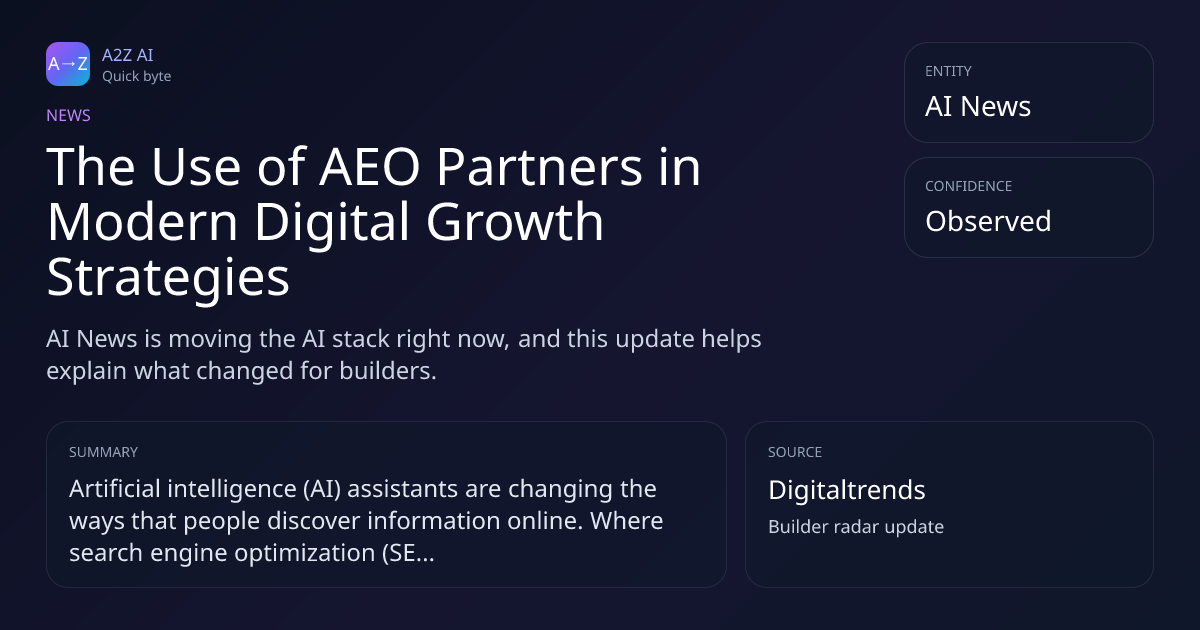 A→Z

A2Z AI
Quick byte

NEWS

The Use of AEO Partners in Modern Digital Growth Strategies

AI News is moving the AI stack right now, and this update helps explain what changed for builders.

ENTITY
AI News

CONFIDENCE
Observed

SUMMARY
Artificial intelligence (AI) assistants are changing the ways that people discover information online. Where search engine optimization (SE...

SOURCE
Digitaltrends
Builder radar update